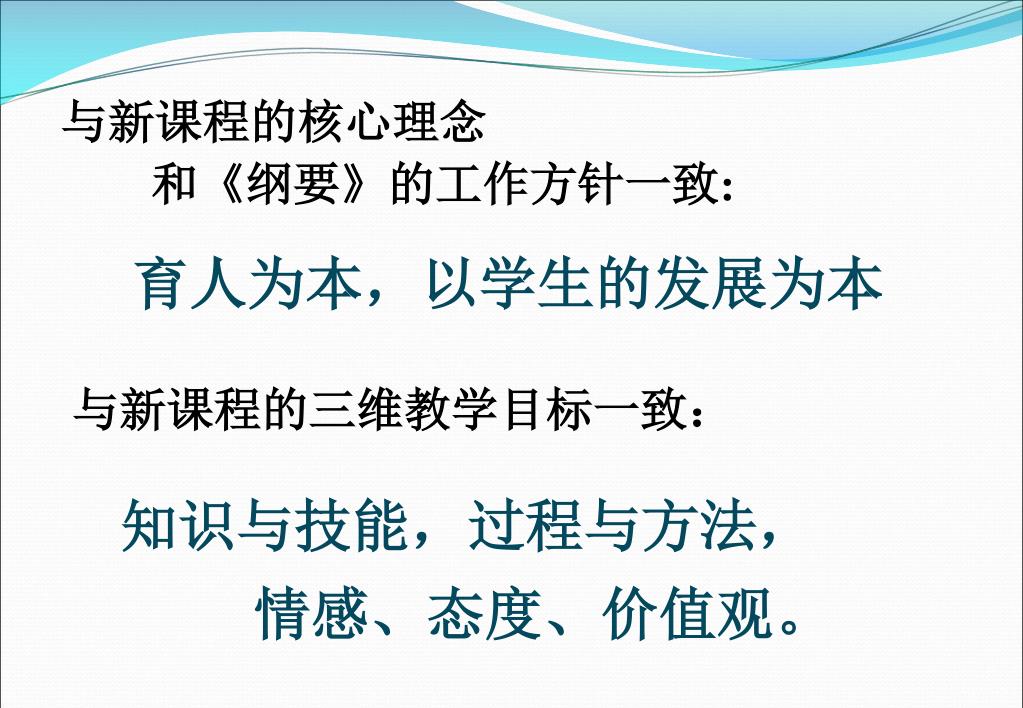 与新课程的核心理念
和《纲要》的工作方针一致:

育人为本，以学生的发展为本

与新课程的三维教学目标一致：

知识与技能，过程与方法，
情感、态度、价值观。